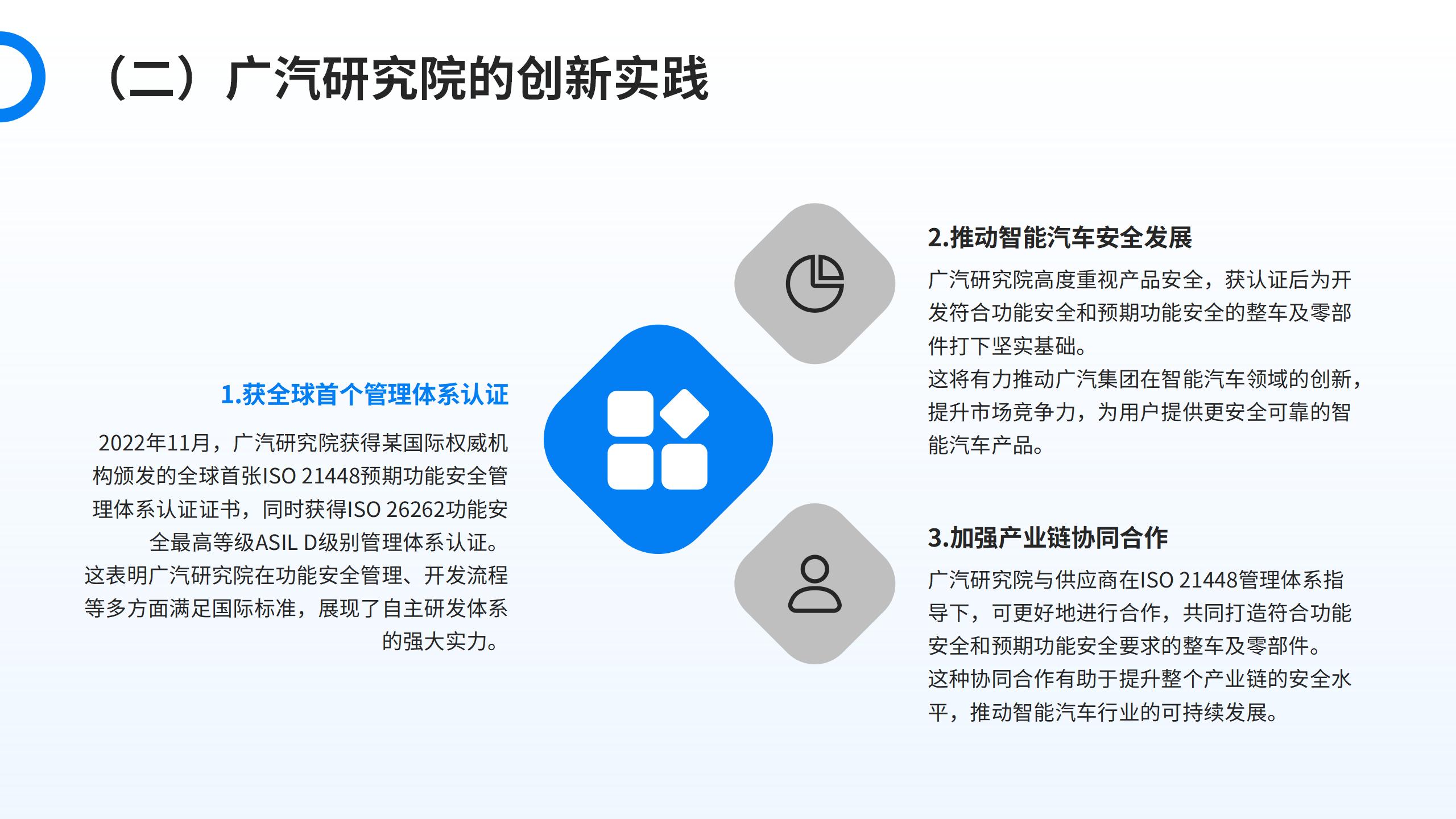 （二）广汽研究院的创新实践

1.获全球首个管理体系认证

2022年11月，广汽研究院获得某国际权威机构颁发的全球首张ISO 21448预期功能安全管理体系认证证书，同时获得ISO 26262功能安全最高等级ASIL D级别管理体系认证。
这表明广汽研究院在功能安全管理、开发流程等多方面满足国际标准，展现了自主研发体系的强大实力。

2.推动智能汽车安全发展

广汽研究院高度重视产品安全，获认证后为开发符合功能安全和预期功能安全的整车及零部件打下坚实基础。
这将有力推动广汽集团在智能汽车领域的创新，提升市场竞争力，为用户提供更安全可靠的智能汽车产品。

3.加强产业链协同合作

广汽研究院与供应商在ISO 21448管理体系指导下，可更好地进行合作，共同打造符合功能安全和预期功能安全要求的整车及零部件。
这种协同合作有助于提升整个产业链的安全水平，推动智能汽车行业的可持续发展。